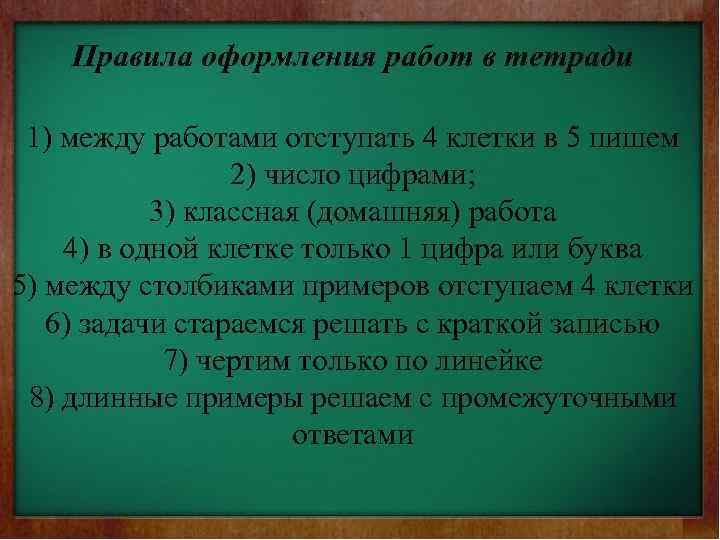 Правила оформления работ в тетради

1) между работами отступать 4 клетки в 5 пишем
2) число цифрами;
3) классная (домашняя) работа
4) в одной клетке только 1 цифра или буква
5) между столбиками примеров отступаем 4 клетки
6) задачи стараемся решать с краткой записью
7) чертим только по линейке
8) длинные примеры решаем с промежуточными ответами